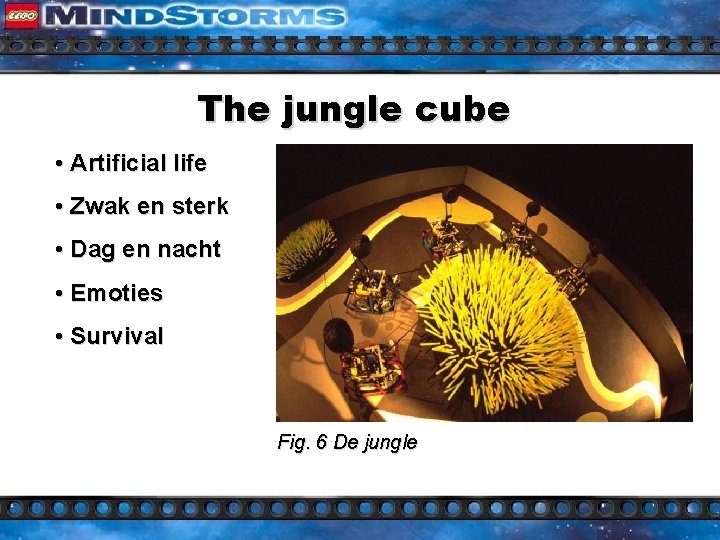 LEGO MINDSTORMS

The jungle cube

• Artificial life
• Zwak en sterk
• Dag en nacht
• Emoties
• Survival

Fig. 6 De jungle